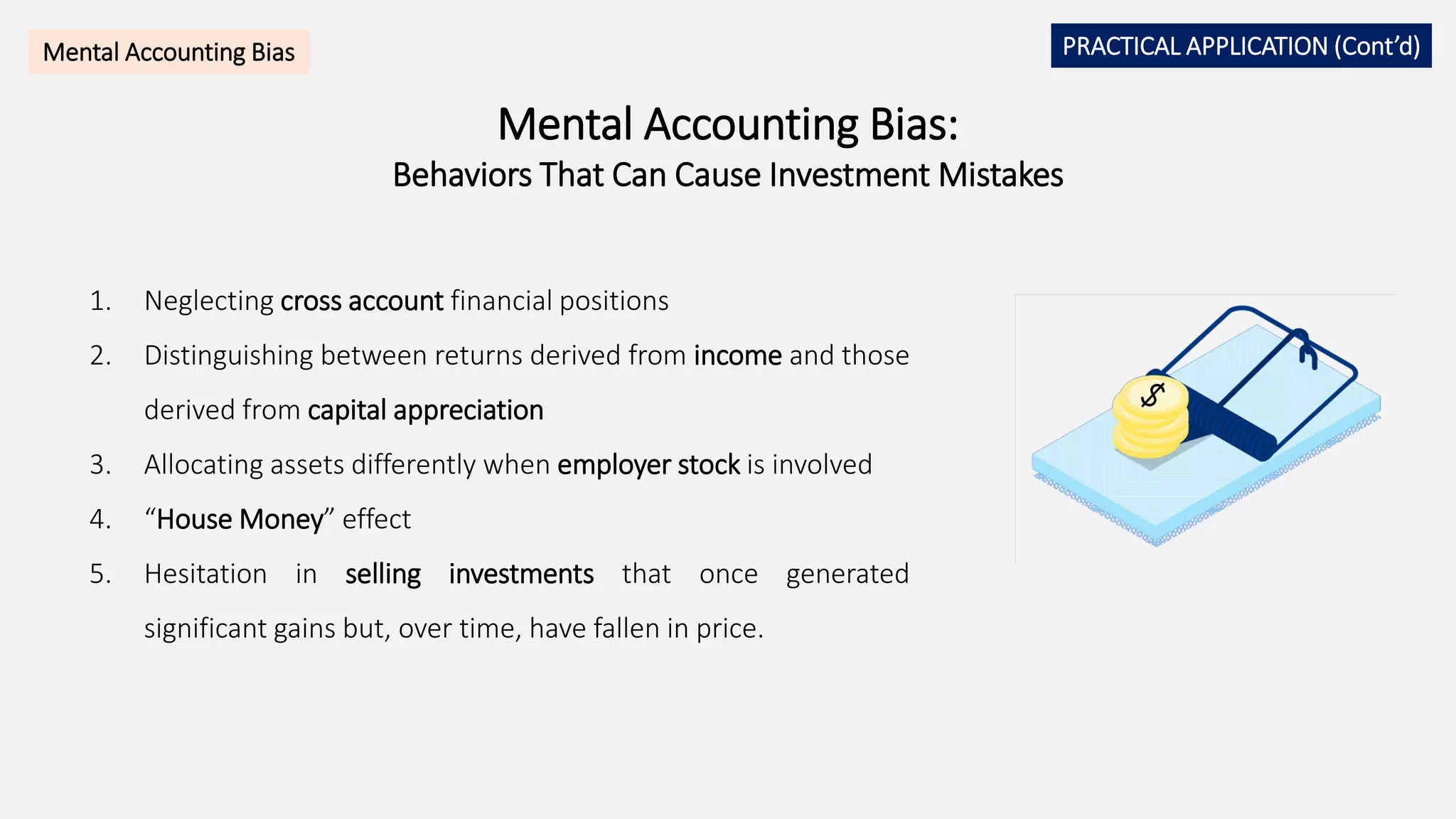 Mental Accounting Bias

PRACTICAL APPLICATION (Cont'd)

Mental Accounting Bias:
Behaviors That Can Cause Investment Mistakes

1. Neglecting cross account financial positions
2. Distinguishing between returns derived from income and those derived from capital appreciation
3. Allocating assets differently when employer stock is involved
4. "House Money" effect
5. Hesitation in selling investments that once generated significant gains but, over time, have fallen in price.

$